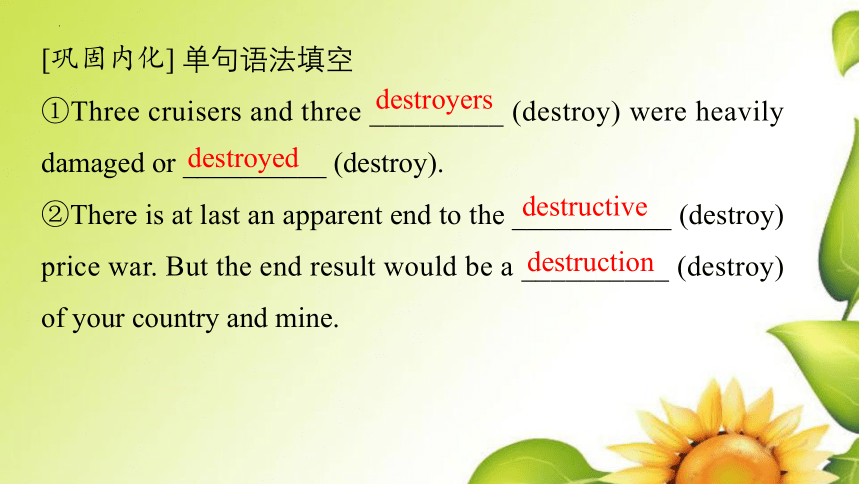 [巩固内化] 单句语法填空

①Three cruisers and three destroyers (destroy) were heavily damaged or destroyed (destroy).

②There is at last an apparent end to the destructive (destroy) price war. But the end result would be a destruction (destroy) of your country and mine.